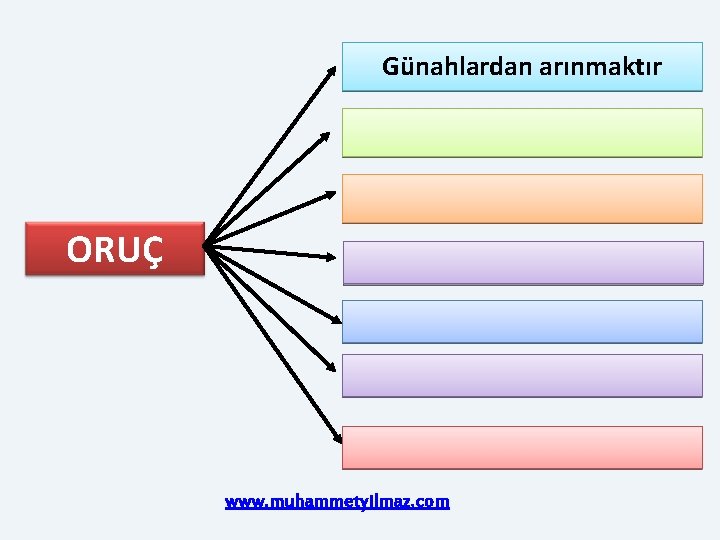 ORUÇ

Günahlardan arınmaktır

www.muhammetyilmaz.com